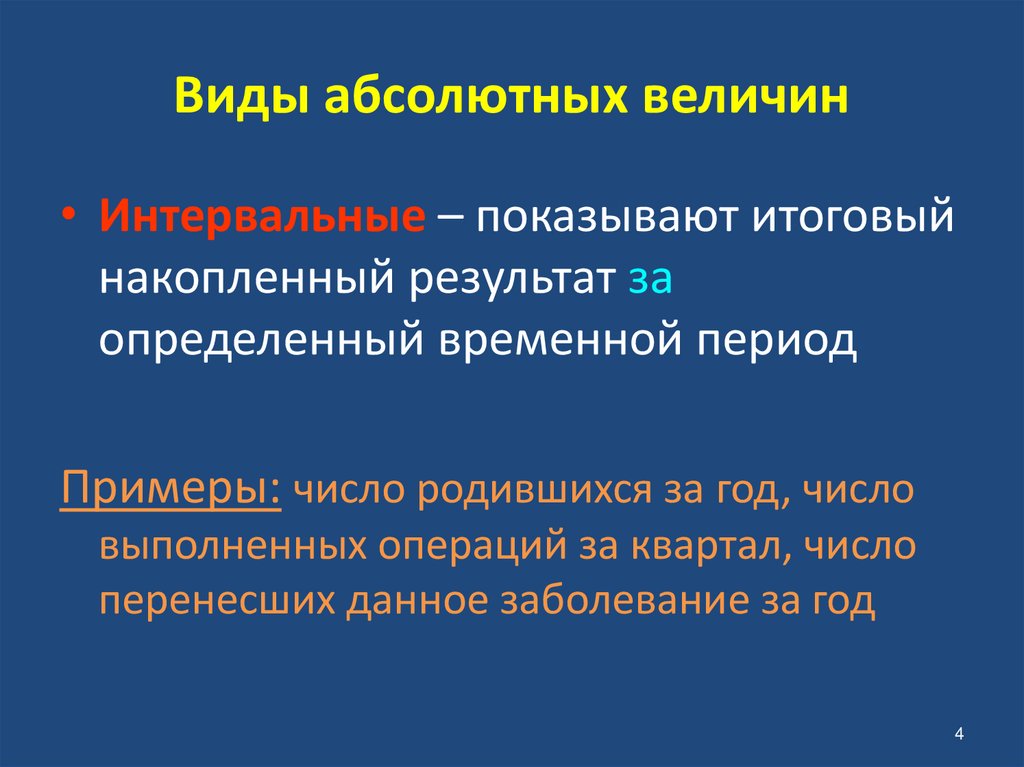 Виды абсолютных величин

• Интервальные – показывают итоговый накопленный результат за определенный временной период

Примеры: число родившихся за год, число выполненных операций за квартал, число перенесших данное заболевание за год

4